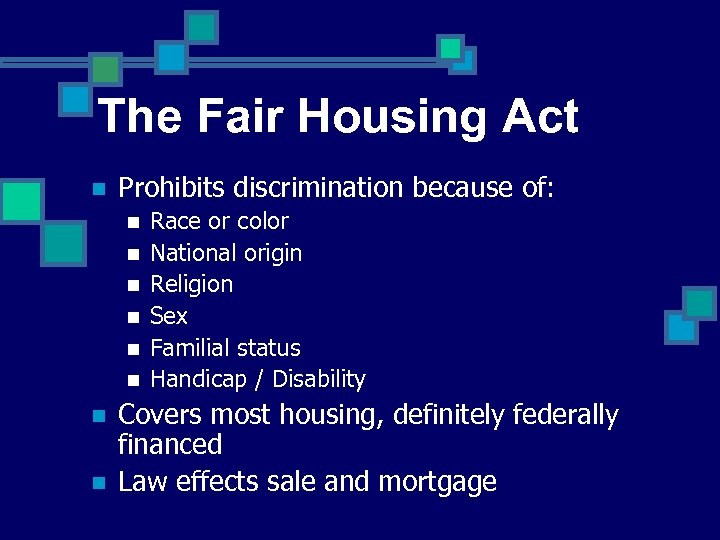 The Fair Housing Act

- Prohibits discrimination because of:
  - Race or color
  - National origin
  - Religion
  - Sex
  - Familial status
  - Handicap / Disability
- Covers most housing, definitely federally financed
- Law effects sale and mortgage